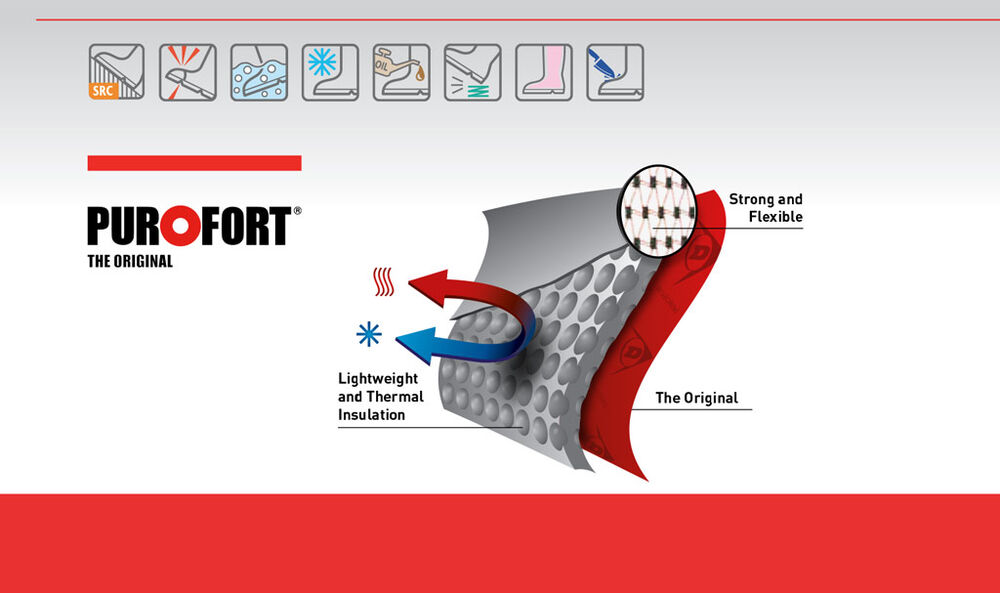 SRC

OIL

PUROFORT®
THE ORIGINAL

Strong and Flexible

Lightweight and Thermal Insulation

The Original